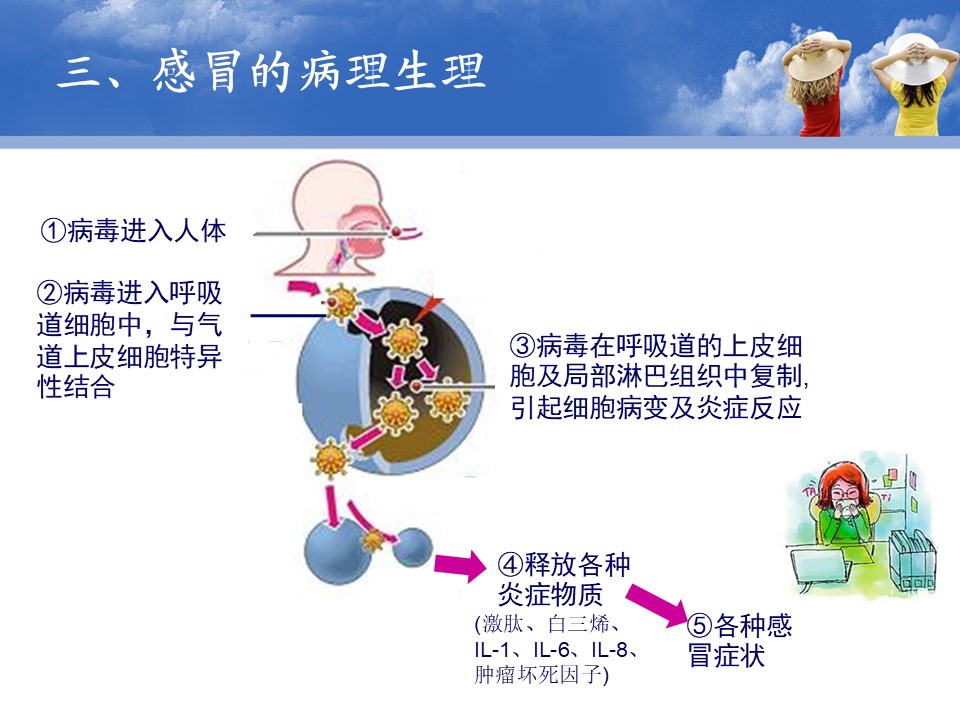 三、感冒的病理生理

①病毒进入人体

②病毒进入呼吸道细胞中，与气道上皮细胞特异性结合

③病毒在呼吸道的上皮细胞及局部淋巴组织中复制，引起细胞病变及炎症反应

④释放各种炎症物质
(激肽、白三烯、IL-1、IL-6、IL-8、肿瘤坏死因子)

⑤各种感冒症状